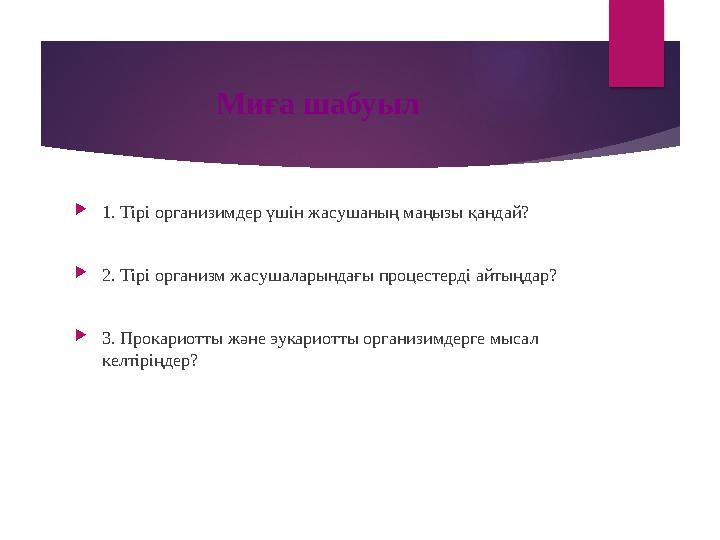 Миға шабуыл

1. Тірі организимдер үшін жасушаның маңызы қандай?

2. Тірі организм жасушаларындағы процестерді айтыңдар?

3. Прокариотты және эукариотты организимдерге мысал келтіріңдер?